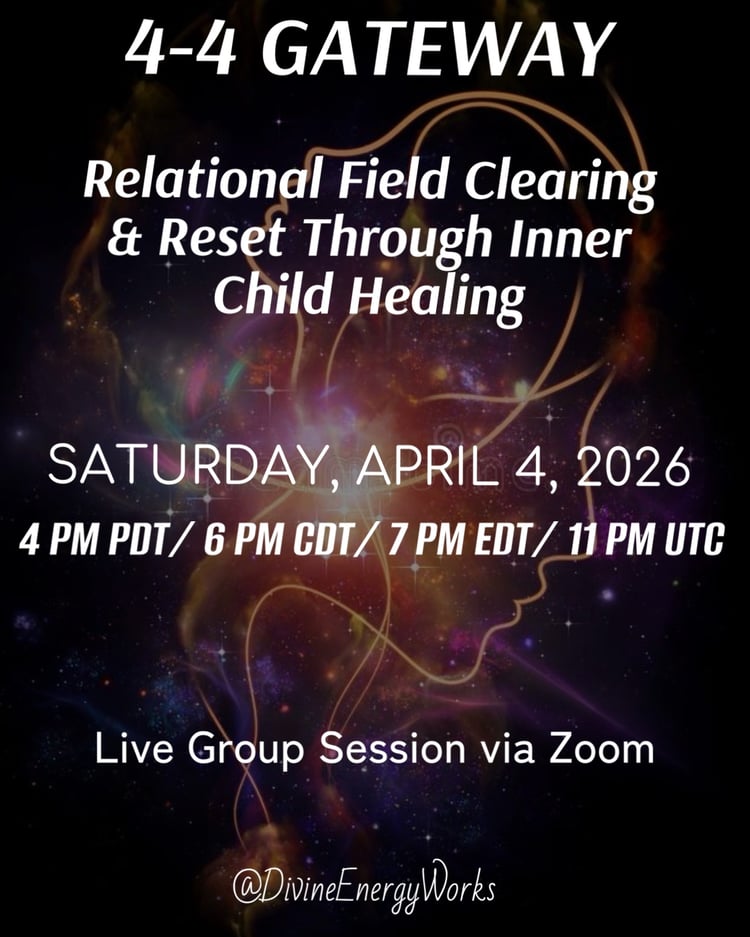 4-4 GATEWAY

Relational Field Clearing & Reset Through Inner Child Healing

SATURDAY, APRIL 4, 2026

4 PM PDT/ 6 PM CDT/ 7 PM EDT/ 11 PM UTC

Live Group Session via Zoom

@DivineEnergyWorks